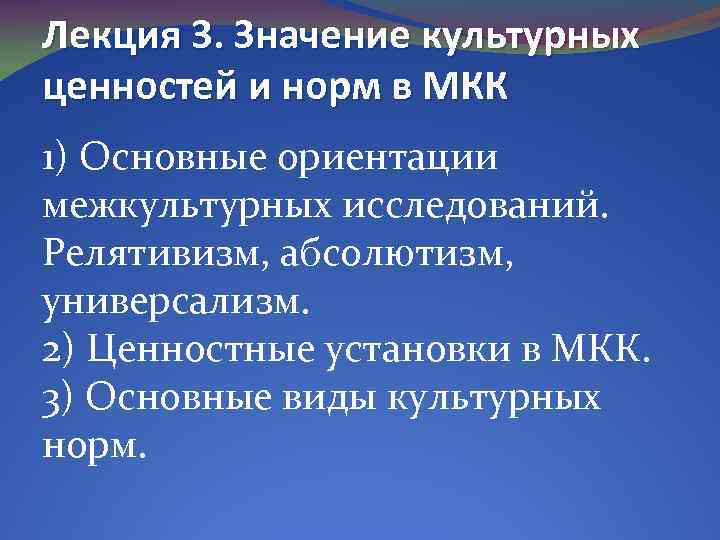 Лекция 3. Значение культурных ценностей и норм в МКК

1) Основные ориентации межкультурных исследований. Релятивизм, абсолютизм, универсализм.
2) Ценностные установки в МКК.
3) Основные виды культурных норм.